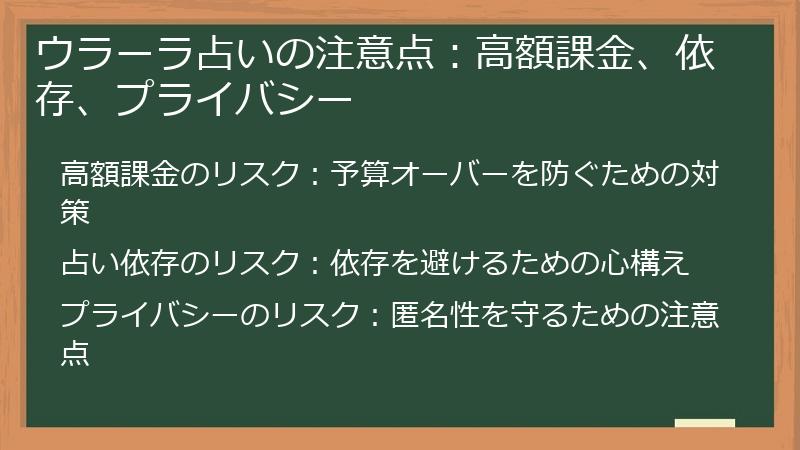 ウラーラ占いの注意点：高額課金、依存、プライバシー

高額課金のリスク：予算オーバーを防ぐための対策

占い依存のリスク：依存を避けるための心構え

プライバシーのリスク：匿名性を守るための注意点